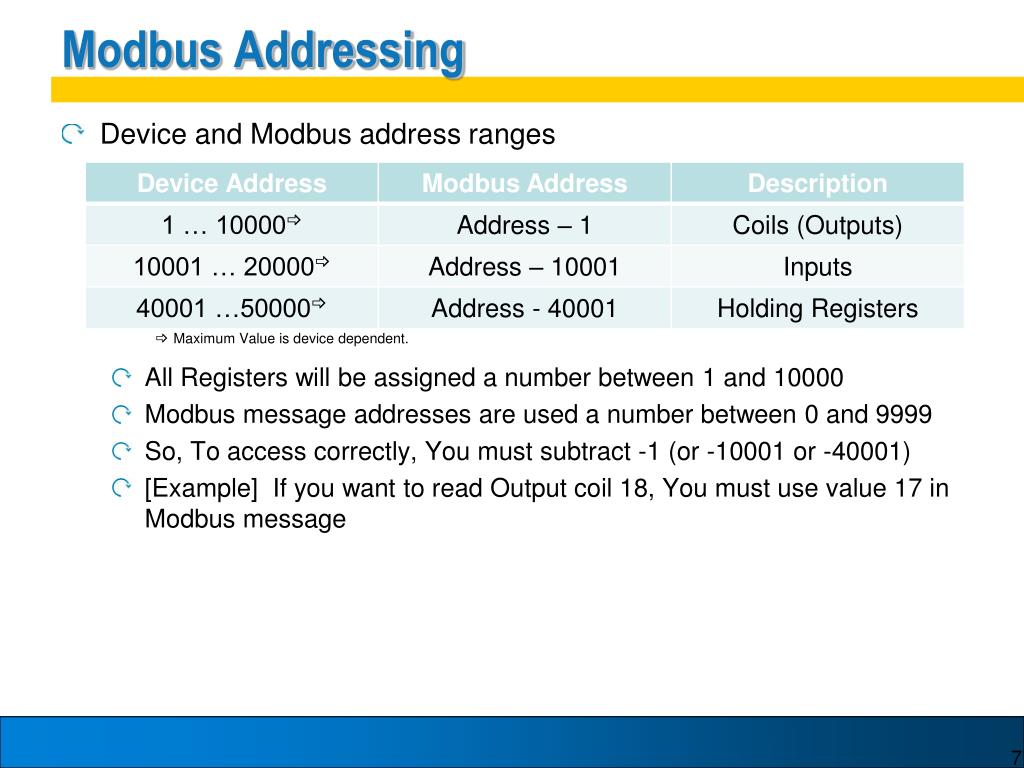 Modbus Addressing

Device and Modbus address ranges

| Device Address | Modbus Address | Description |
|---|---|---|
| 1 … 10000⇨ | Address – 1 | Coils (Outputs) |
| 10001 … 20000⇨ | Address – 10001 | Inputs |
| 40001 …50000⇨ | Address - 40001 | Holding Registers |

⇨ Maximum Value is device dependent.

All Registers will be assigned a number between 1 and 10000

Modbus message addresses are used a number between 0 and 9999

So, To access correctly, You must subtract -1 (or -10001 or -40001)

[Example] If you want to read Output coil 18, You must use value 17 in Modbus message

7